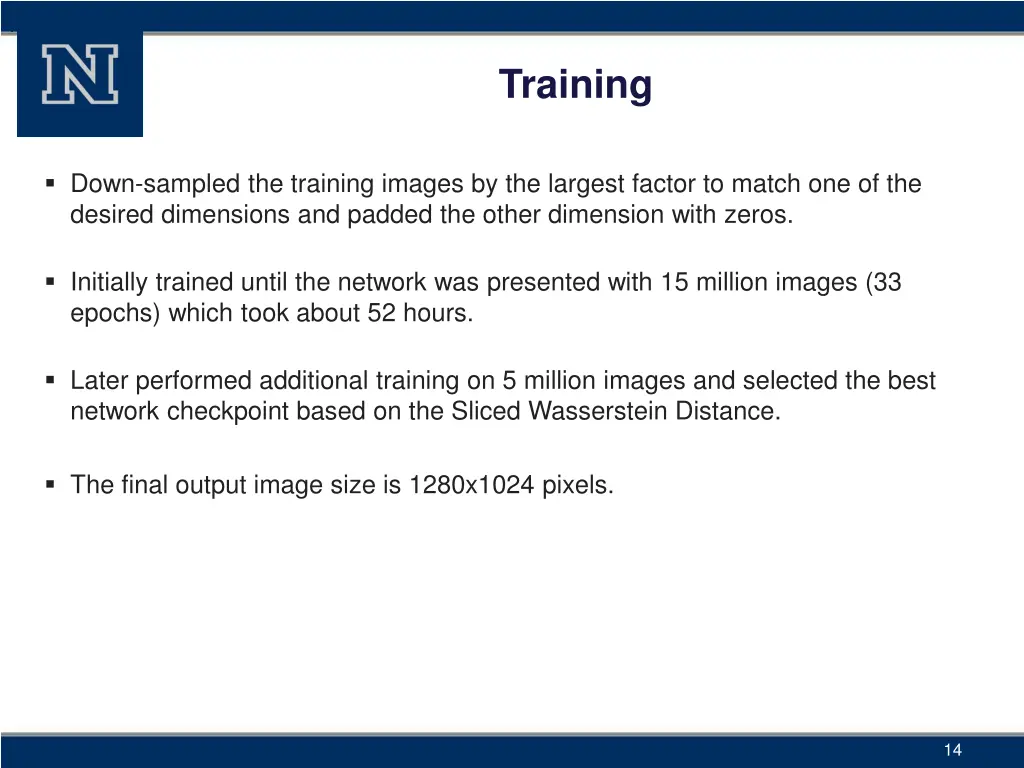 N

Training

▪ Down-sampled the training images by the largest factor to match one of the desired dimensions and padded the other dimension with zeros.

▪ Initially trained until the network was presented with 15 million images (33 epochs) which took about 52 hours.

▪ Later performed additional training on 5 million images and selected the best network checkpoint based on the Sliced Wasserstein Distance.

▪ The final output image size is 1280x1024 pixels.

14